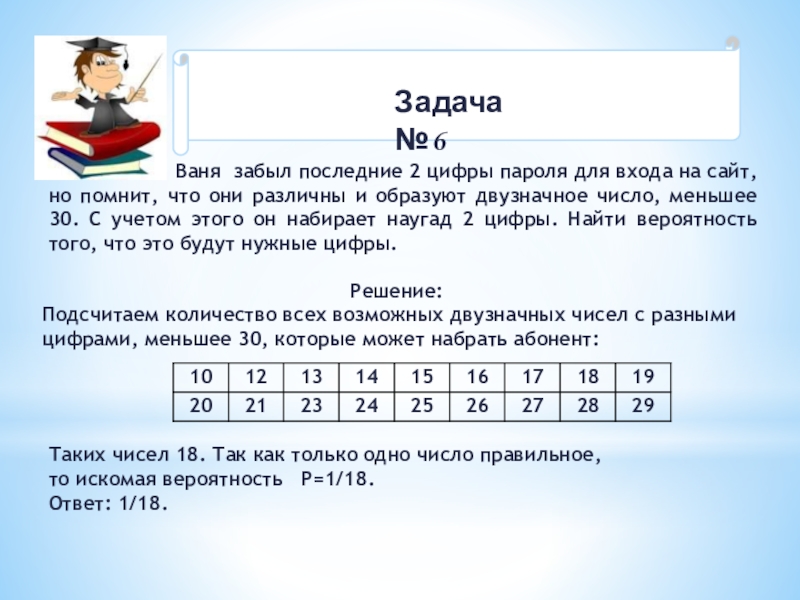 Задача №6

Ваня забыл последние 2 цифры пароля для входа на сайт, но помнит, что они различны и образуют двузначное число, меньшее 30. С учетом этого он набирает наугад 2 цифры. Найти вероятность того, что это будут нужные цифры.

Решение:
Подсчитаем количество всех возможных двузначных чисел с разными цифрами, меньшее 30, которые может набрать абонент:

| 10 | 12 | 13 | 14 | 15 | 16 | 17 | 18 | 19 |
|---|---|---|---|---|---|---|---|---|
| 20 | 21 | 23 | 24 | 25 | 26 | 27 | 28 | 29 |

Таких чисел 18. Так как только одно число правильное, то искомая вероятность P=1/18.
Ответ: 1/18.